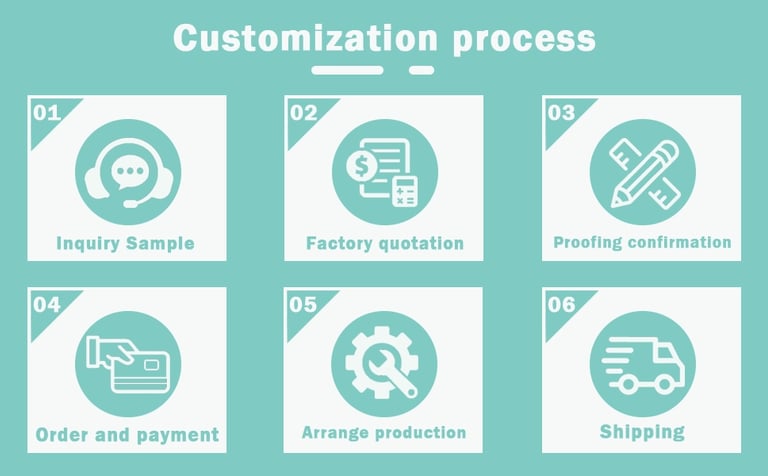 Customization process

01
Inquiry Sample

02
Factory quotation

03
Proofing confirmation

04
Order and payment

05
Arrange production

06
Shipping